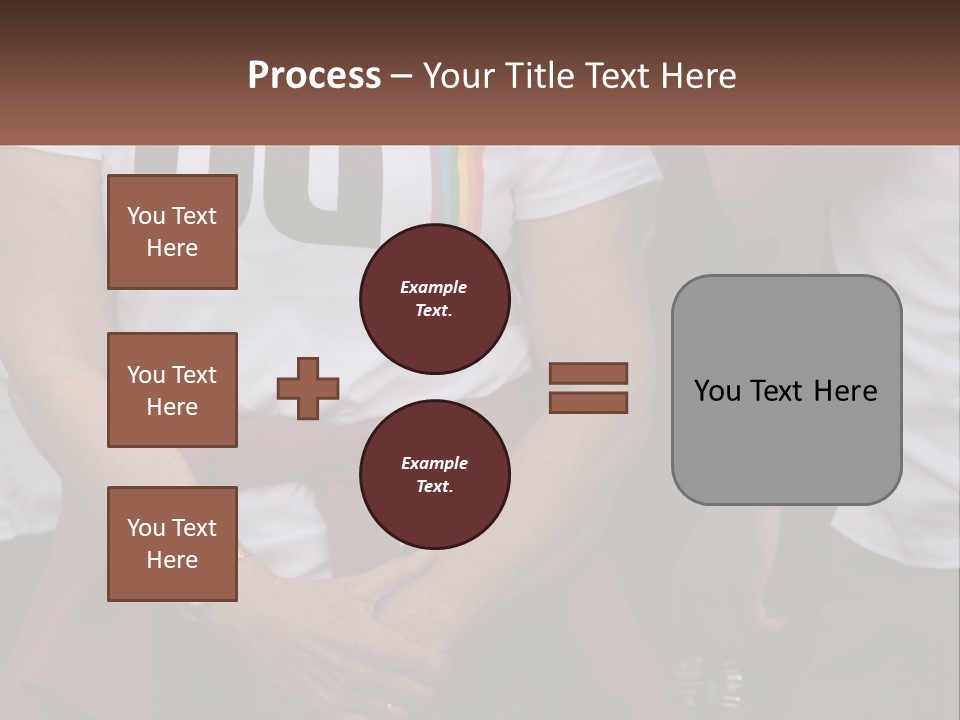 Process – Your Title Text Here

You Text Here

You Text Here

You Text Here

Example Text.

Example Text.

You Text Here